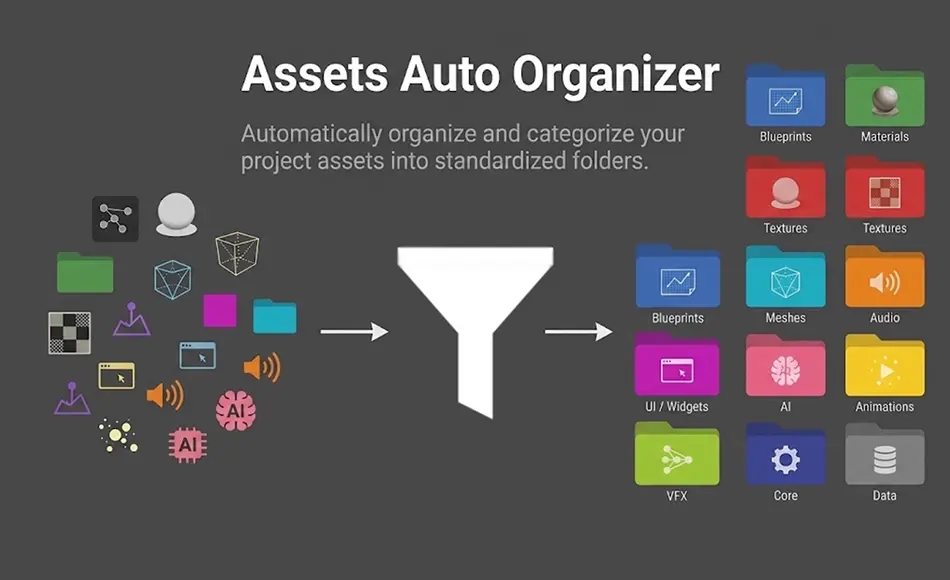 Assets Auto Organizer

Automatically organize and categorize your project assets into standardized folders.

AI

AI

Blueprints
Materials
Textures
Textures
Blueprints
Meshes
Audio
UI / Widgets
AI
Animations
VFX
Core
Data